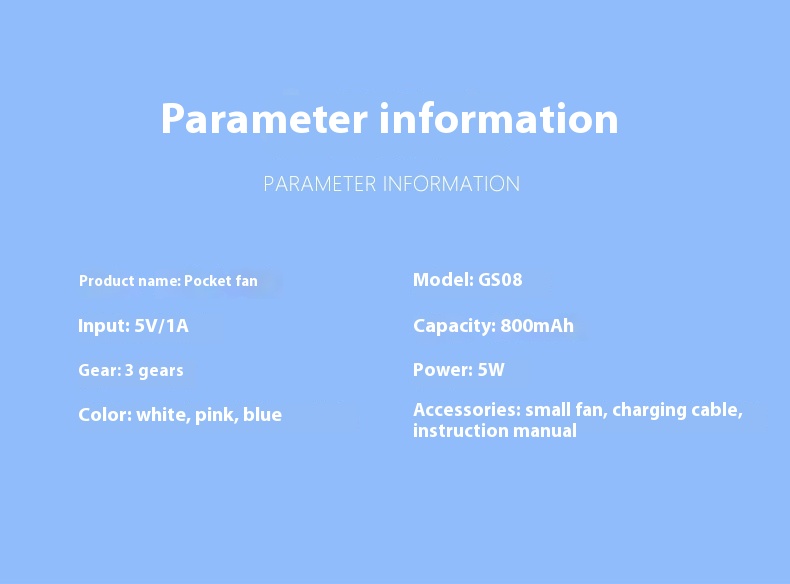 Parameter information

PARAMETER INFORMATION

Product name: Pocket fan

Input: 5V/1A

Gear: 3 gears

Color: white, pink, blue

Model: GS08

Capacity: 800mAh

Power: 5W

Accessories: small fan, charging cable, instruction manual